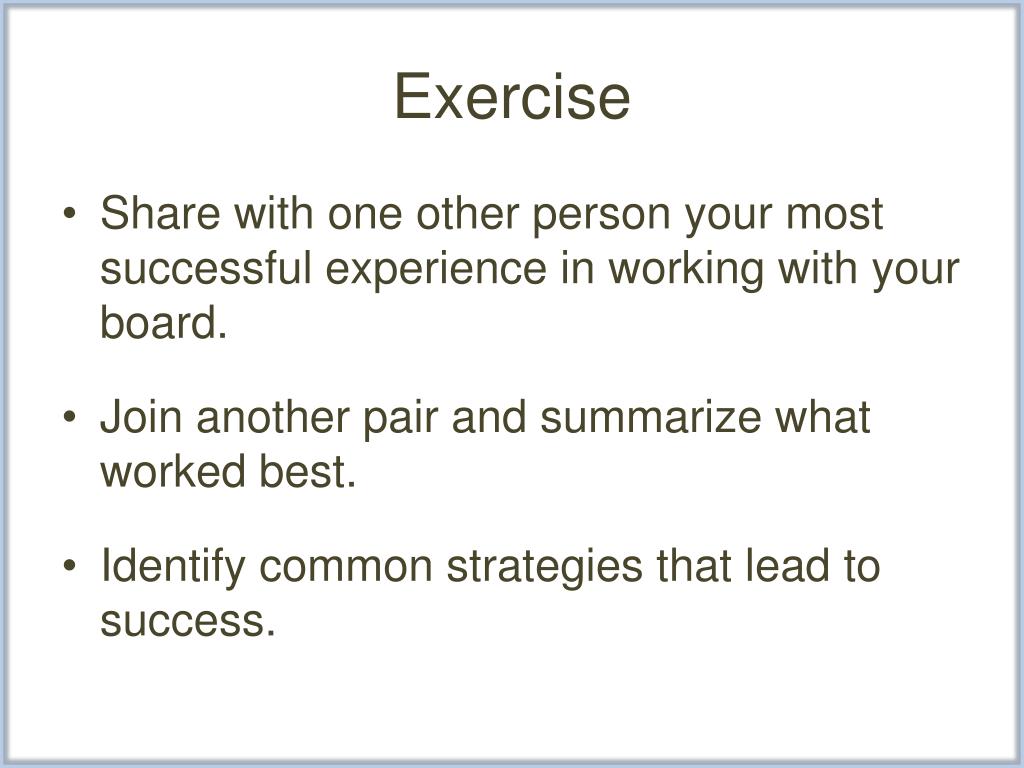 Exercise

• Share with one other person your most successful experience in working with your board.

• Join another pair and summarize what worked best.

• Identify common strategies that lead to success.